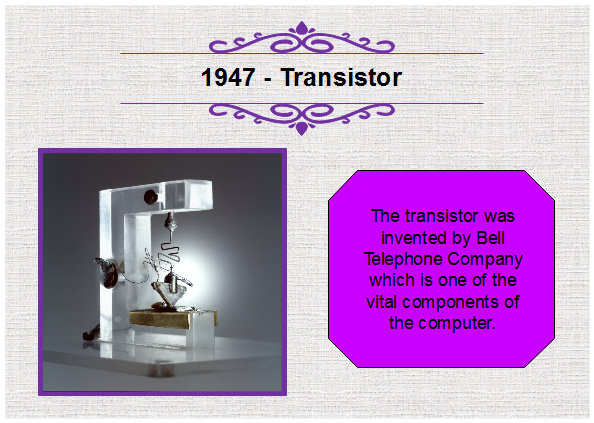 1947 - Transistor

The transistor was invented by Bell Telephone Company which is one of the vital components of the computer.